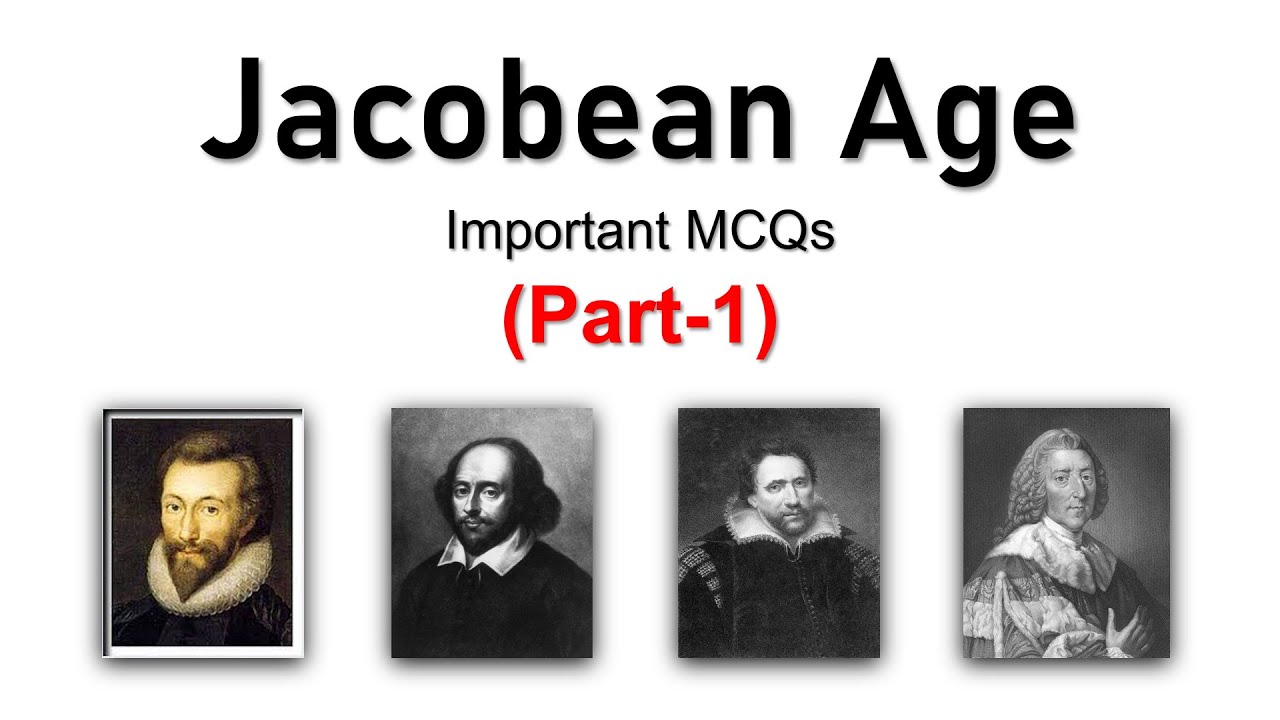 Jacobean Age

Important MCQs

(Part-1)